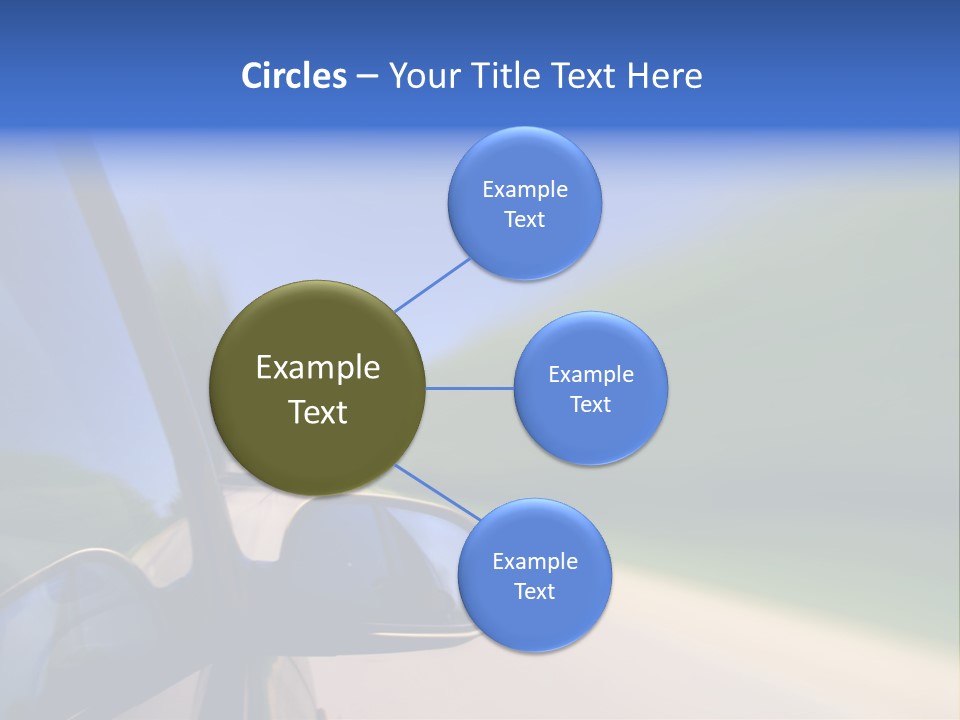 Circles – Your Title Text Here

Example Text

Example Text

Example Text

Example Text